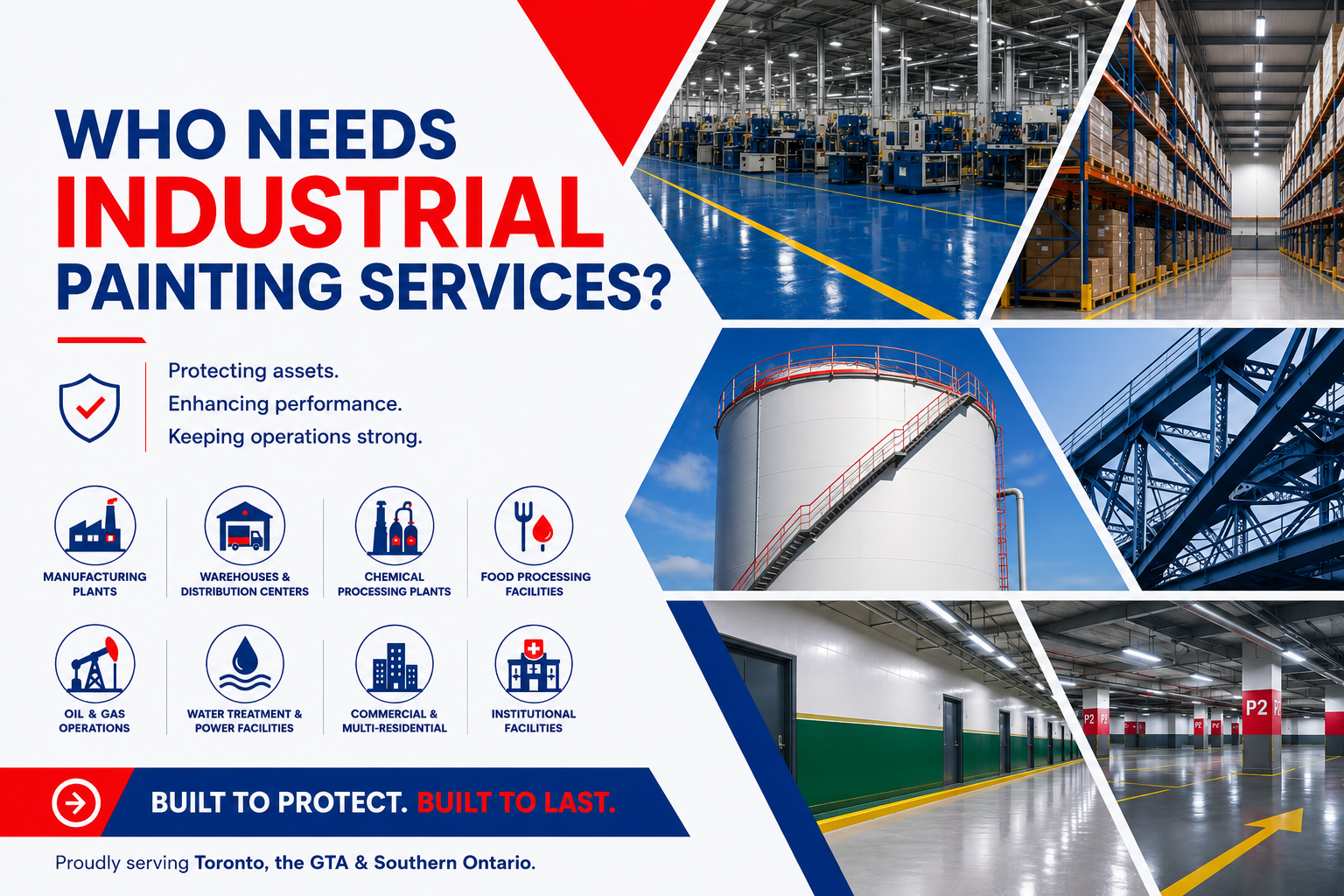 WHO NEEDS
INDUSTRIAL
PAINTING SERVICES?

Protecting assets.
Enhancing performance.
Keeping operations strong.

MANUFACTURING PLANTS

WAREHOUSES & DISTRIBUTION CENTERS

CHEMICAL PROCESSING PLANTS

FOOD PROCESSING FACILITIES

OIL & GAS OPERATIONS

WATER TREATMENT & POWER FACILITIES

COMMERCIAL & MULTI-RESIDENTIAL

INSTITUTIONAL FACILITIES

BUILT TO PROTECT. BUILT TO LAST.

Proudly serving Toronto, the GTA & Southern Ontario.

P2 P2 P2 P2 P2